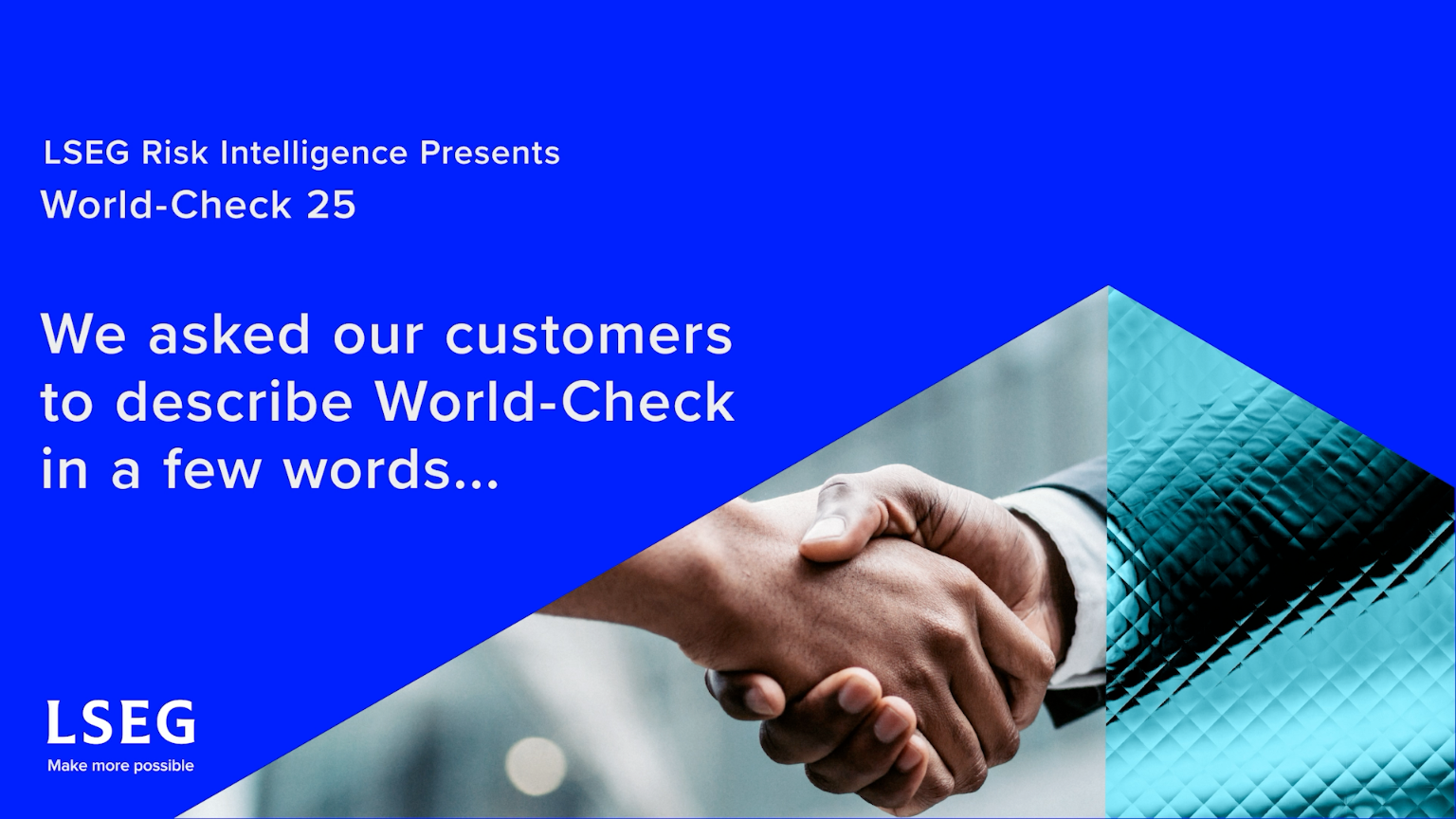 LSEG Risk Intelligence Presents
World-Check 25

We asked our customers to describe World-Check in a few words...

LSEG
Make more possible